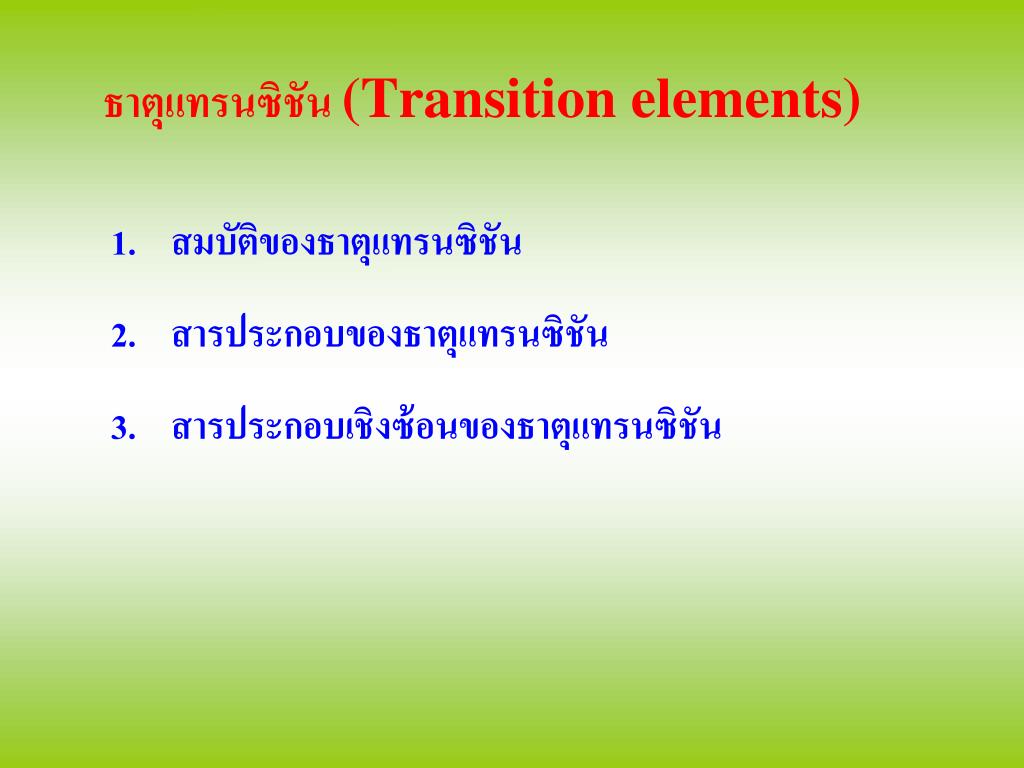 ธาตุแทรนซิชัน (Transition elements)

1. สมบัติของธาตุแทรนซิชัน

2. สารประกอบของธาตุแทรนซิชัน

3. สารประกอบเชิงซ้อนของธาตุแทรนซิชัน